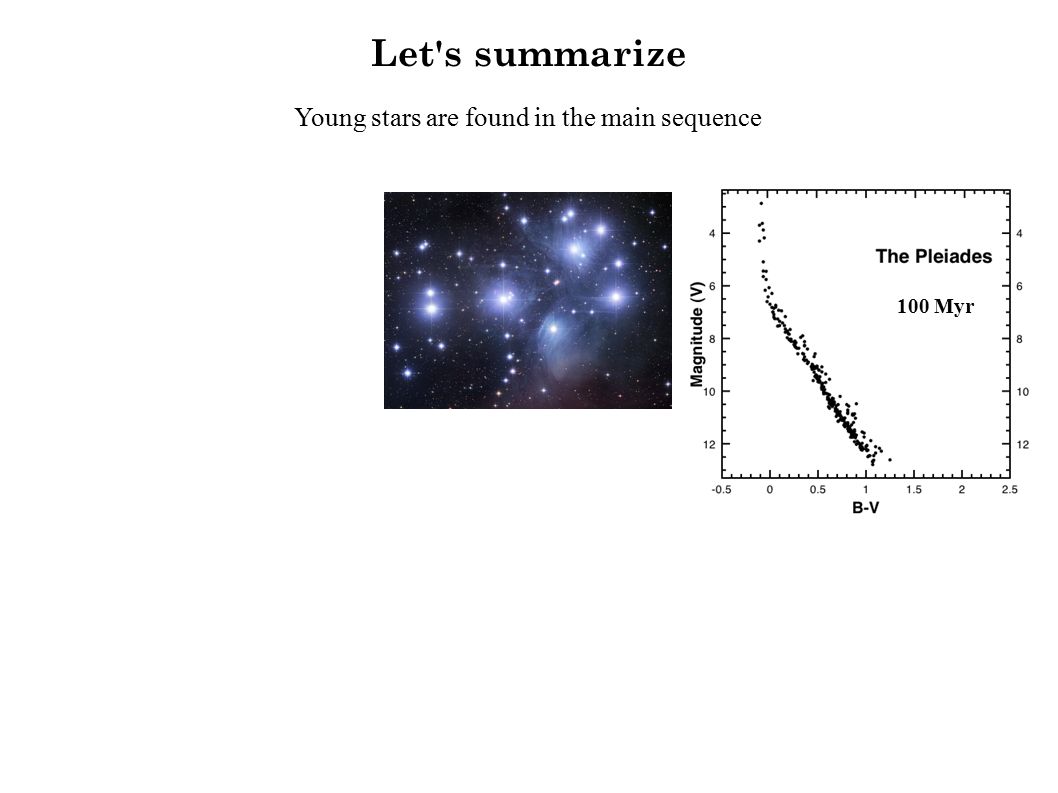 Let's summarize

Young stars are found in the main sequence

The Pleiades

100 Myr

Magnitude (V)

4
6
8
10
12

4
6
8
10
12

-0.5 0 0.5 1 1.5 2 2.5

B-V